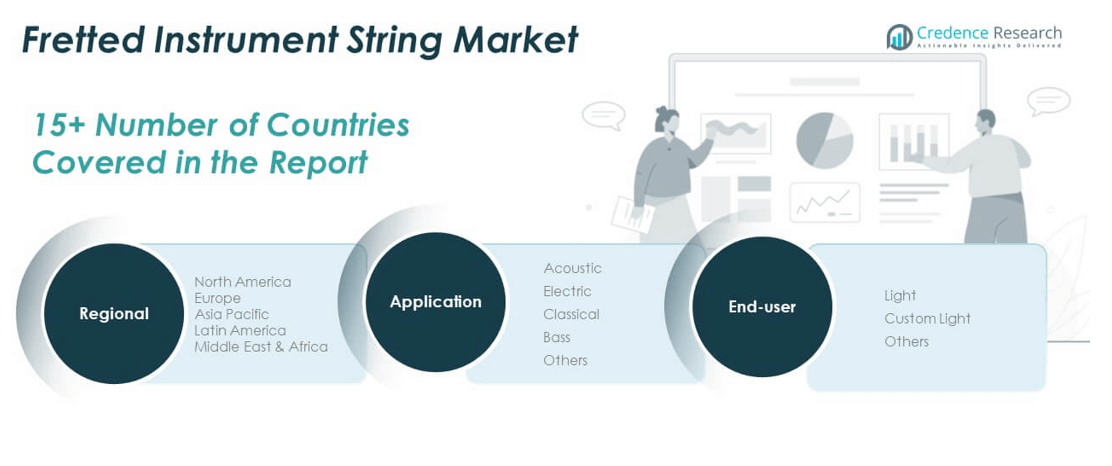 Fretted Instrument String Market

Credence Research
Actionable Insights Delivered

15+ Number of Countries Covered in the Report

Regional

North America
Europe
Asia Pacific
Latin America
Middle East & Africa

Application

Acoustic
Electric
Classical
Bass
Others

End-user

Light
Custom Light
Others